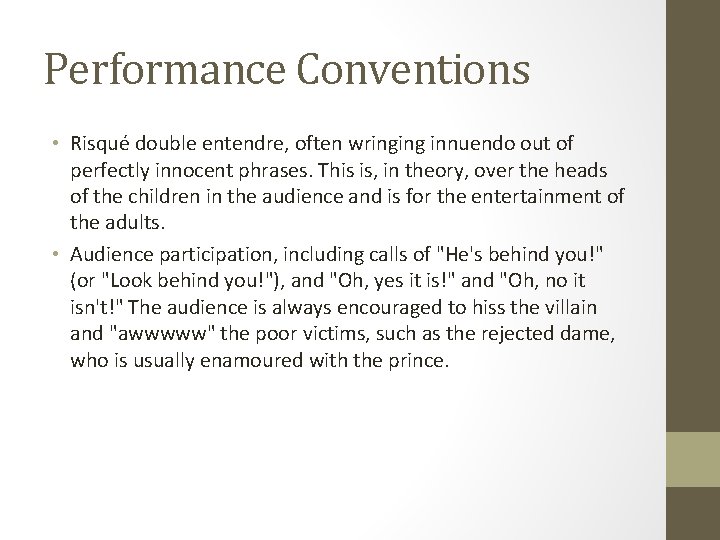 Performance Conventions

• Risqué double entendre, often wringing innuendo out of perfectly innocent phrases. This is, in theory, over the heads of the children in the audience and is for the entertainment of the adults.

• Audience participation, including calls of "He's behind you!" (or "Look behind you!"), and "Oh, yes it is!" and "Oh, no it isn't!" The audience is always encouraged to hiss the villain and "awwwww" the poor victims, such as the rejected dame, who is usually enamoured with the prince.